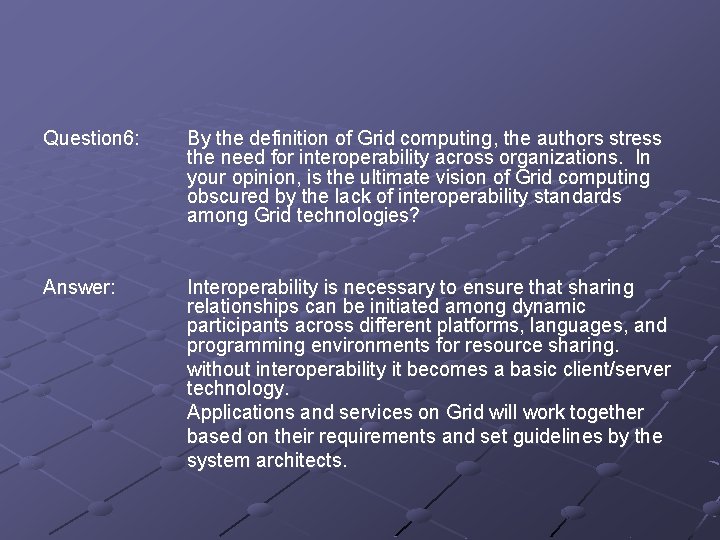 Question6: By the definition of Grid computing, the authors stress the need for interoperability across organizations. In your opinion, is the ultimate vision of Grid computing obscured by the lack of interoperability standards among Grid technologies?

Answer: Interoperability is necessary to ensure that sharing relationships can be initiated among dynamic participants across different platforms, languages, and programming environments for resource sharing.

without interoperability it becomes a basic client/server technology.

Applications and services on Grid will work together based on their requirements and set guidelines by the system architects.